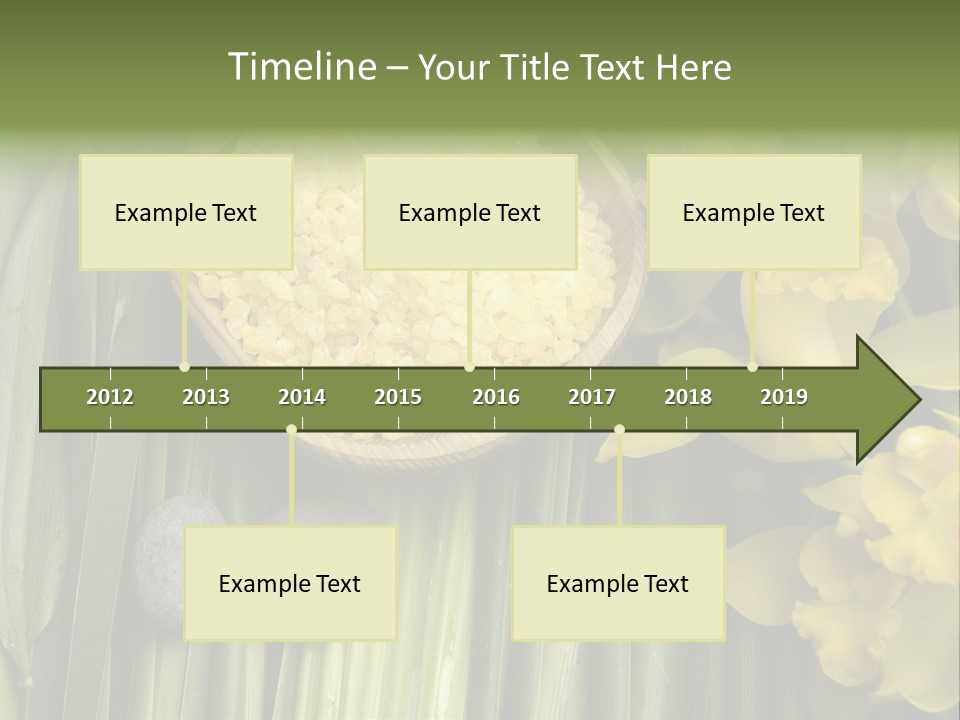 Timeline – Your Title Text Here

Example Text

Example Text

Example Text

2012 2013 2014 2015 2016 2017 2018 2019

Example Text

Example Text